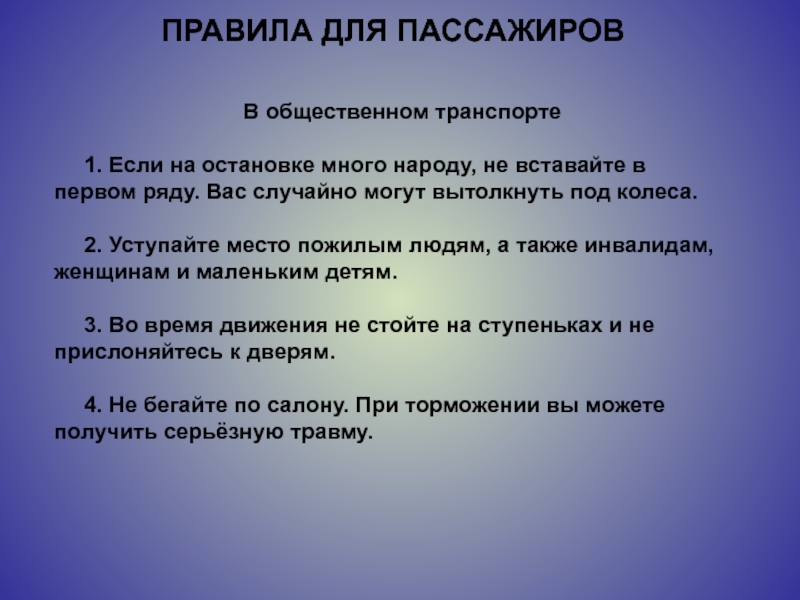 ПРАВИЛА ДЛЯ ПАССАЖИРОВ

В общественном транспорте

1. Если на остановке много народу, не вставайте в первом ряду. Вас случайно могут вытолкнуть под колеса.

2. Уступайте место пожилым людям, а также инвалидам, женщинам и маленьким детям.

3. Во время движения не стойте на ступеньках и не прислоняйтесь к дверям.

4. Не бегайте по салону. При торможении вы можете получить серьёзную травму.